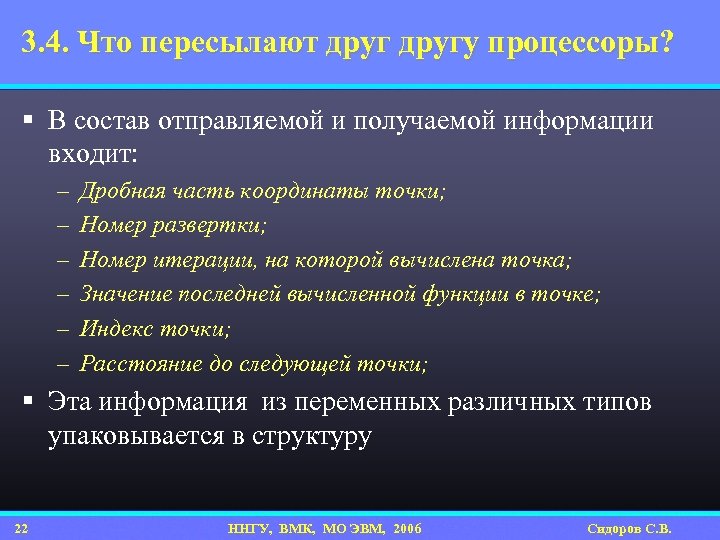 3.4. Что пересылают друг другу процессоры?

▪ В состав отправляемой и получаемой информации входит:

– Дробная часть координаты точки;

– Номер развертки;

– Номер итерации, на которой вычислена точка;

– Значение последней вычисленной функции в точке;

– Индекс точки;

– Расстояние до следующей точки;

▪ Эта информация из переменных различных типов упаковывается в структуру

22 ННГУ, ВМК, МО ЭВМ, 2006 Сидоров С.В.